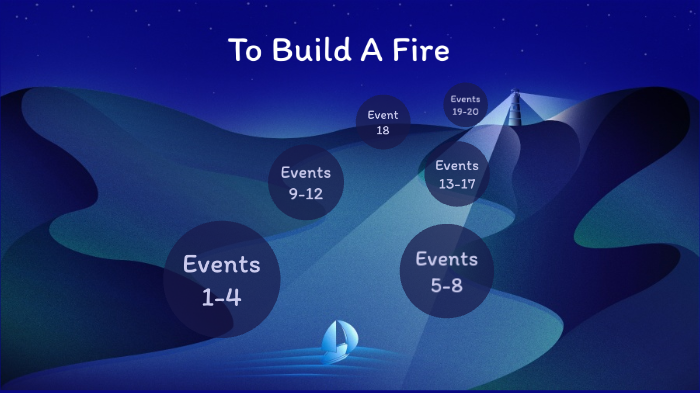 To Build A Fire

Events 1-4

Events 5-8

Events 9-12

Events 13-17

Event 18

Events 19-20